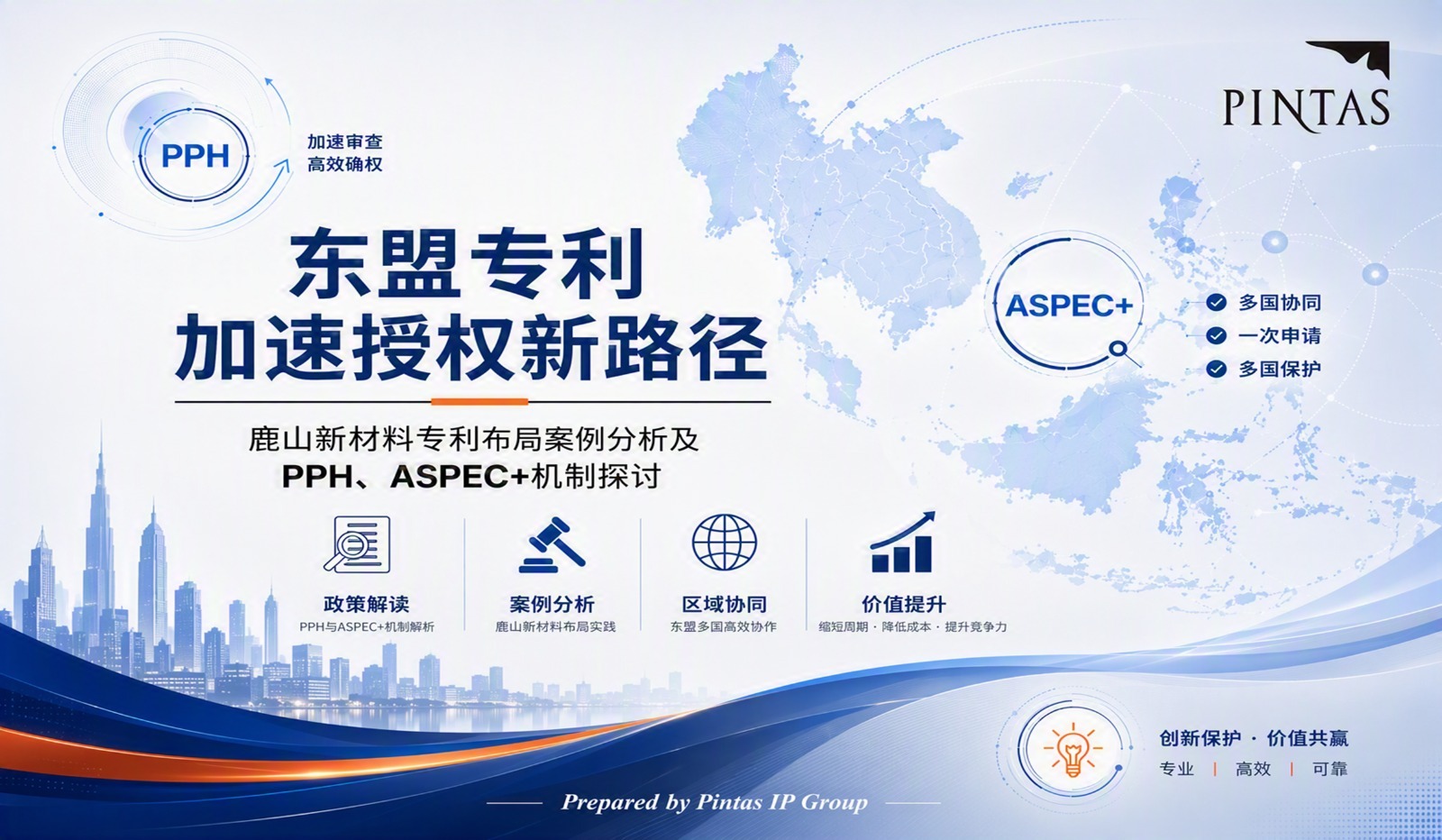 PPH

加速审查
高效确权

PINTAS

东盟专利
加速授权新路径

鹿山新材料专利布局案例分析及
PPH、ASPEC+机制探讨

ASPEC+

多国协同
一次申请
多国保护

政策解读
PPH与ASPEC+机制解析

案例分析
鹿山新材料布局实践

区域协同
东盟多国高效协作

价值提升
缩短周期 · 降低成本 · 提升竞争力

创新保护 · 价值共赢
专业 | 高效 | 可靠

Prepared by Pintas IP Group